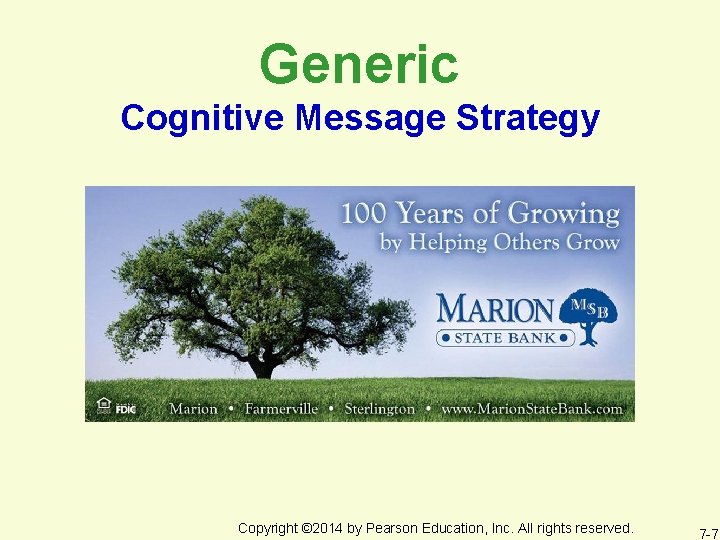 Generic
Cognitive Message Strategy

100 Years of Growing
by Helping Others Grow

MARION MSB
• STATE BANK •

FDIC Marion • Farmerville • Sterlington • www.MarionStateBank.com

Copyright ©2014 by Pearson Education, Inc. All rights reserved.

7-7